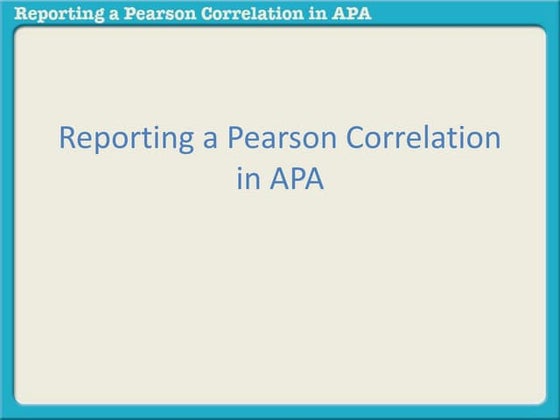 Reporting a Pearson Correlation in APA

Reporting a Pearson Correlation in APA